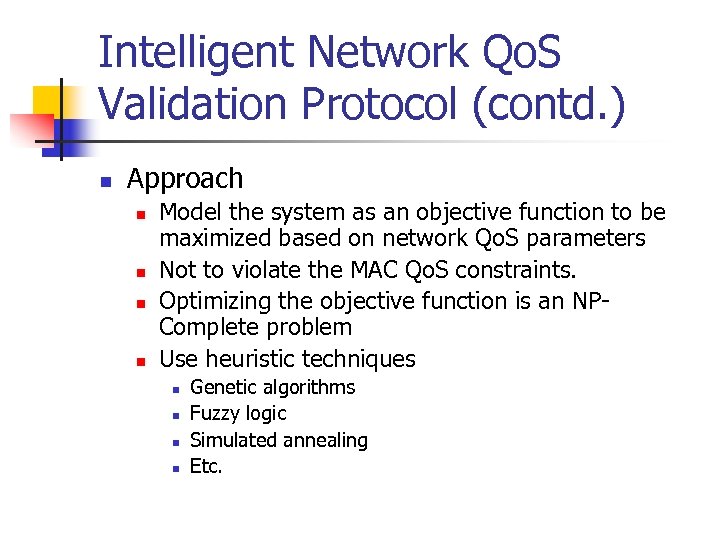 Intelligent Network QoS Validation Protocol (contd.)

Approach

Model the system as an objective function to be maximized based on network QoS parameters

Not to violate the MAC QoS constraints.

Optimizing the objective function is an NP-Complete problem

Use heuristic techniques

Genetic algorithms

Fuzzy logic

Simulated annealing

Etc.